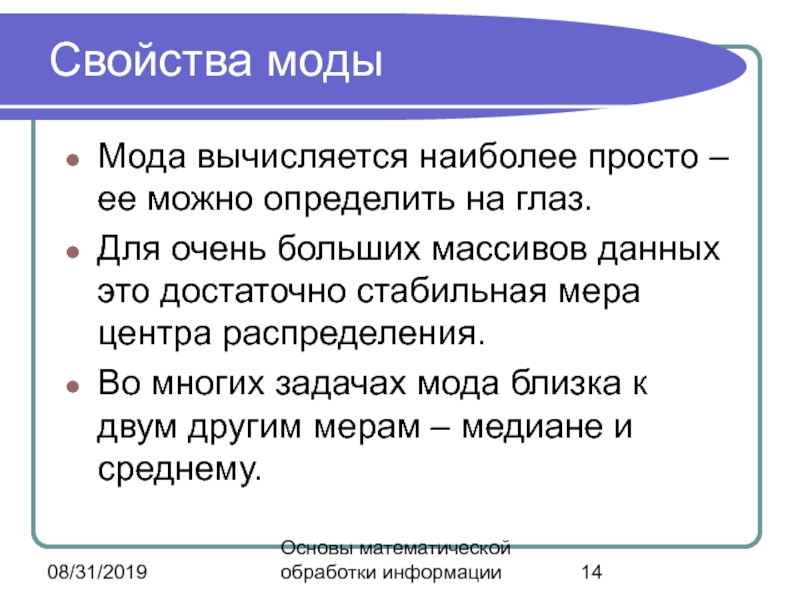 Свойства моды

- Мода вычисляется наиболее просто – ее можно определить на глаз.
- Для очень больших массивов данных это достаточно стабильная мера центра распределения.
- Во многих задачах мода близка к двум другим мерам – медиане и среднему.

08/31/2019

Основы математической обработки информации

14